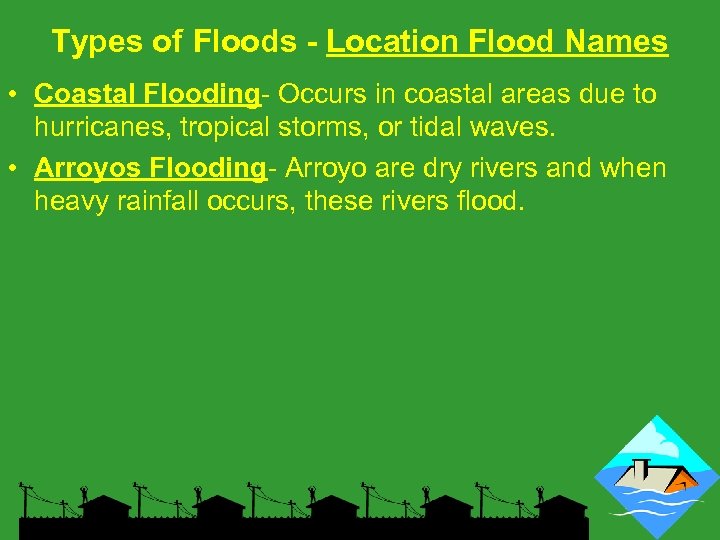 Types of Floods - Location Flood Names

• Coastal Flooding- Occurs in coastal areas due to hurricanes, tropical storms, or tidal waves.

• Arroyos Flooding- Arroyo are dry rivers and when heavy rainfall occurs, these rivers flood.